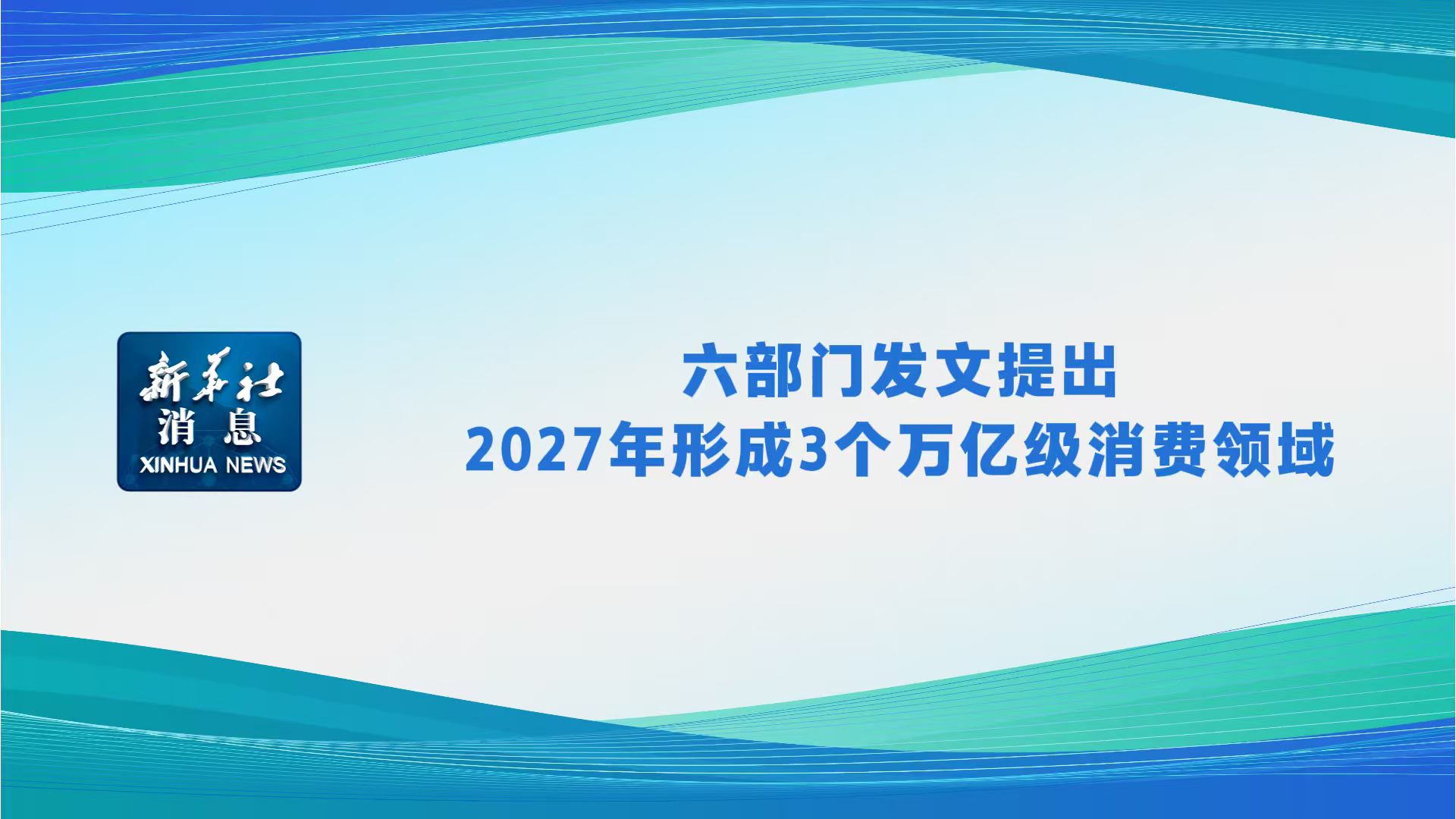 新华社
消息
XINHUA NEWS

六部门发文提出
2027年形成3个万亿级消费领域